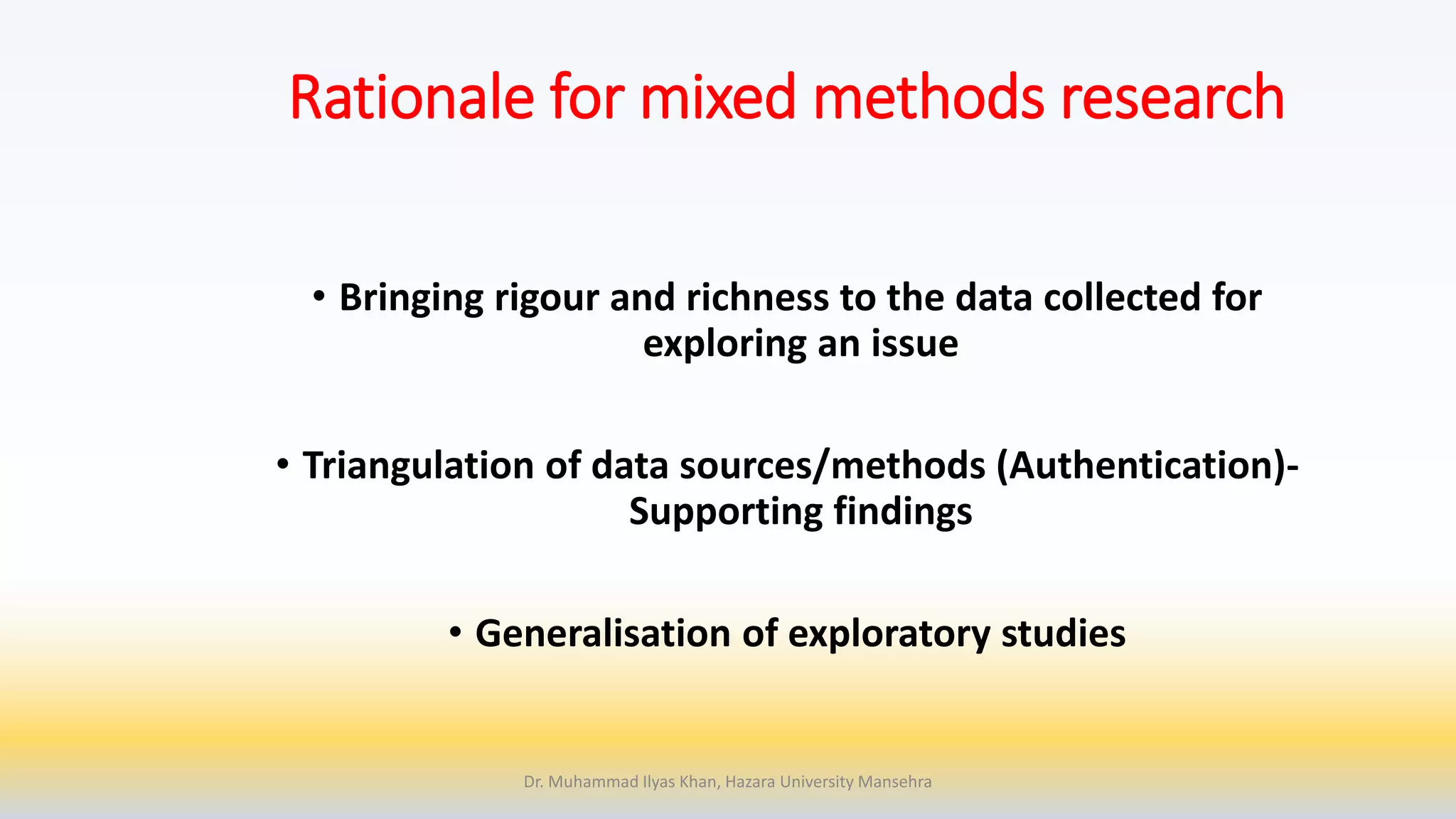 Rationale for mixed methods research

• Bringing rigour and richness to the data collected for exploring an issue

• Triangulation of data sources/methods (Authentication)- Supporting findings

• Generalisation of exploratory studies

Dr. Muhammad Ilyas Khan, Hazara University Mansehra